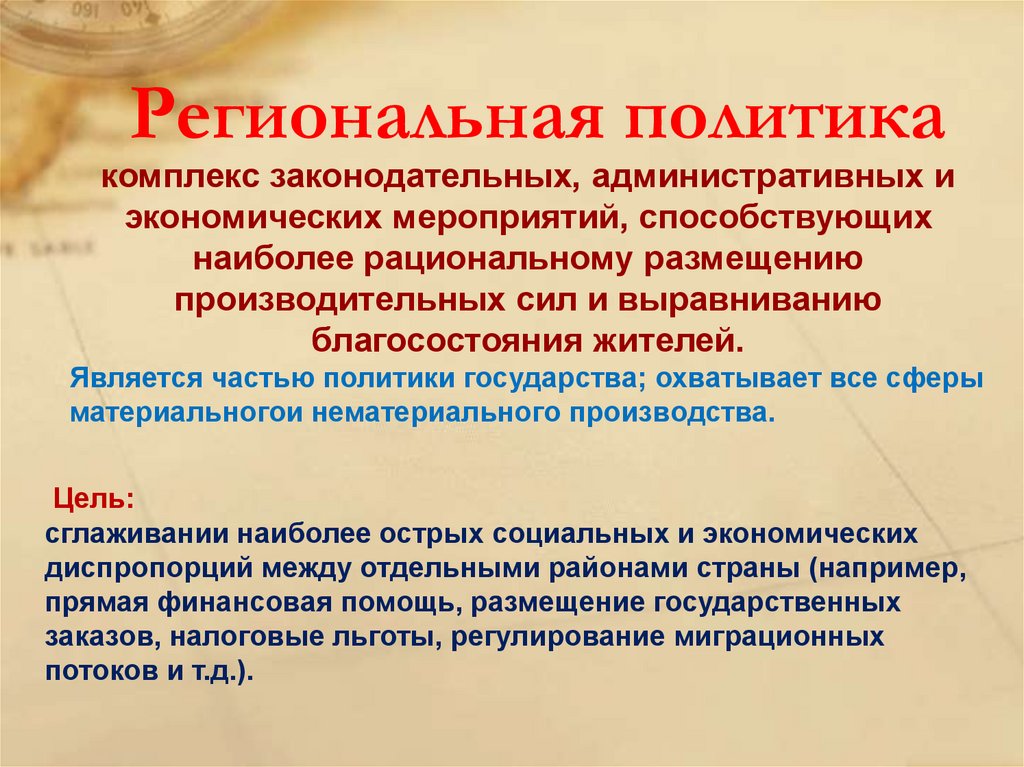 Региональная политика
комплекс законодательных, административных и экономических мероприятий, способствующих наиболее рациональному размещению производительных сил и выравниванию благосостояния жителей.

Является частью политики государства; охватывает все сферы материальногои нематериального производства.

Цель:
сглаживании наиболее острых социальных и экономических диспропорций между отдельными районами страны (например, прямая финансовая помощь, размещение государственных заказов, налоговые льготы, регулирование миграционных потоков и т.д.).